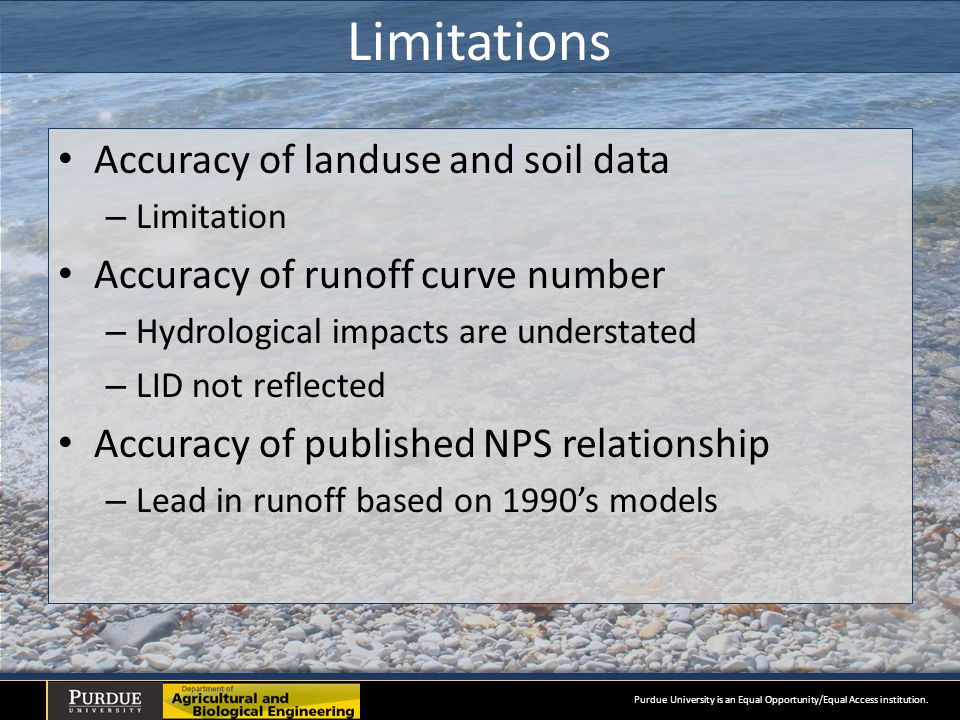 Limitations

• Accuracy of landuse and soil data
– Limitation
• Accuracy of runoff curve number
– Hydrological impacts are understated
– LID not reflected
• Accuracy of published NPS relationship
– Lead in runoff based on 1990's models

PURDUE UNIVERSITY
Department of Agricultural and Biological Engineering
Purdue University is an Equal Opportunity/Equal Access institution.